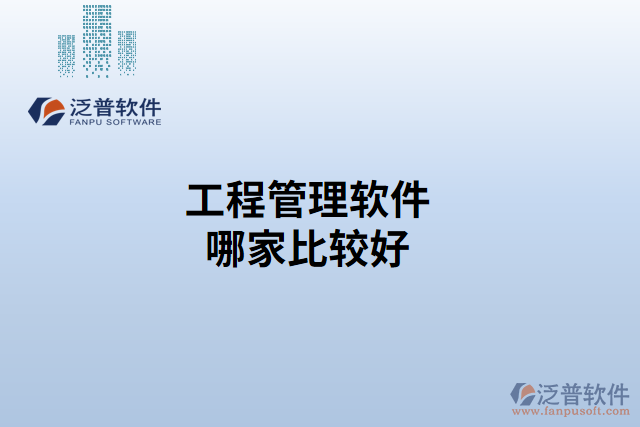 泛普软件
FANPU SOFTWARE

工程管理软件
哪家比较好

泛普软件
www.fanpusoft.com